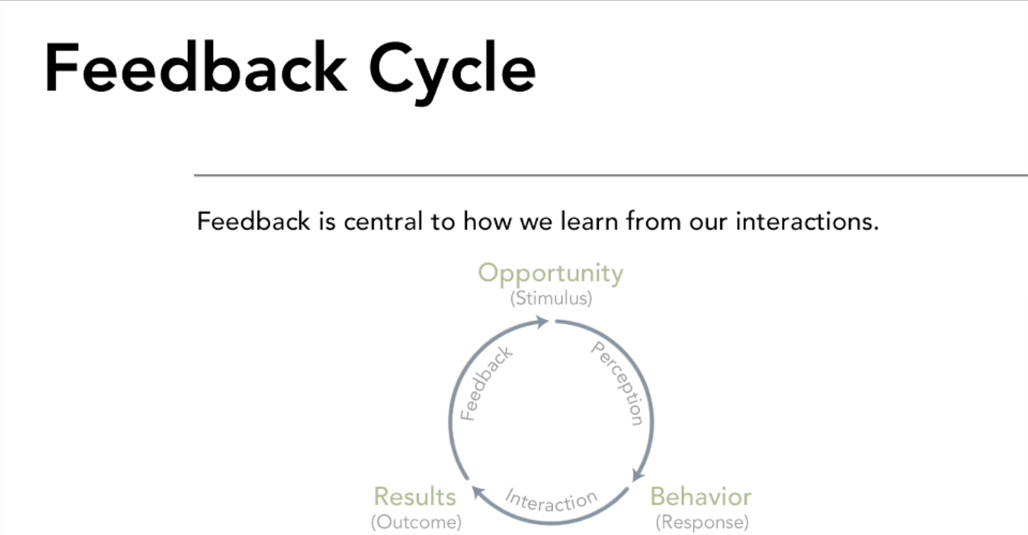 Feedback Cycle

Feedback is central to how we learn from our interactions.

Opportunity
(Stimulus)

Perception

Behavior
(Response)

Interaction

Results
(Outcome)

Feedback